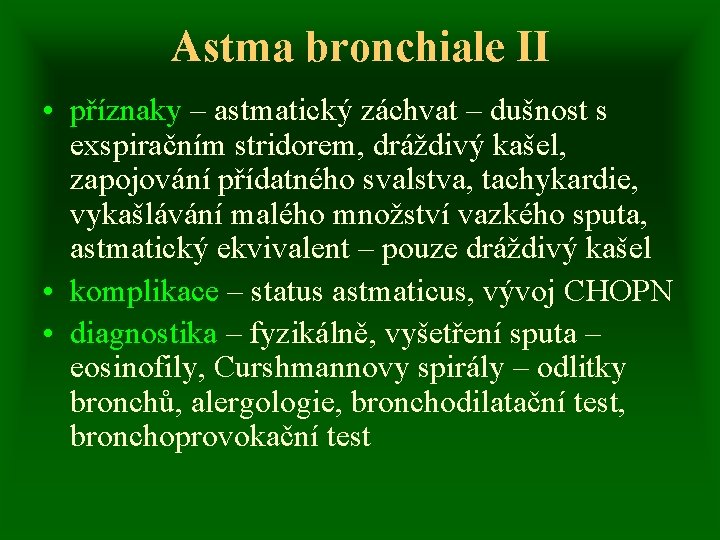 Astma bronchiale II

• příznaky – astmatický záchvat – dušnost s exspiračním stridorem, dráždivý kašel, zapojování přídatného svalstva, tachykardie, vykašlávání malého množství vazkého sputa, astmatický ekvivalent – pouze dráždivý kašel

• komplikace – status astmaticus, vývoj CHOPN

• diagnostika – fyzikálně, vyšetření sputa – eosinofily, Curshmannovy spirály – odlitky bronchů, alergologie, bronchodilatační test, bronchoprovokační test